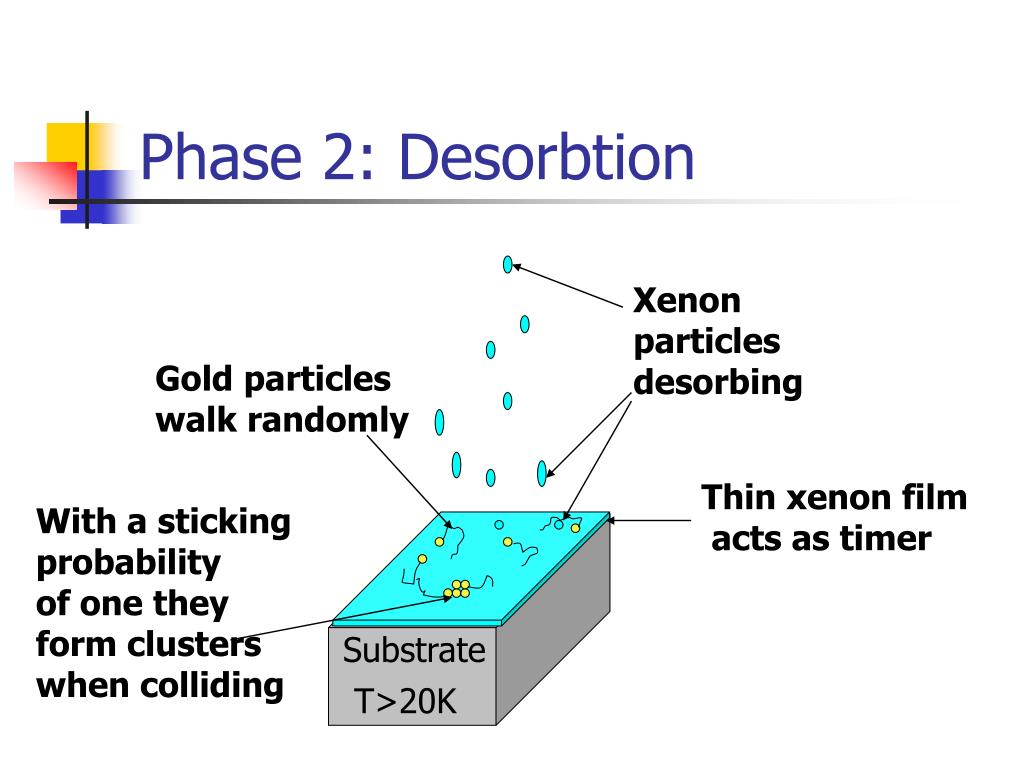 Phase 2: Desorbtion

Xenon particles desorbing

Gold particles walk randomly

Thin xenon film acts as timer

With a sticking probability of one they form clusters when colliding

Substrate T>20K